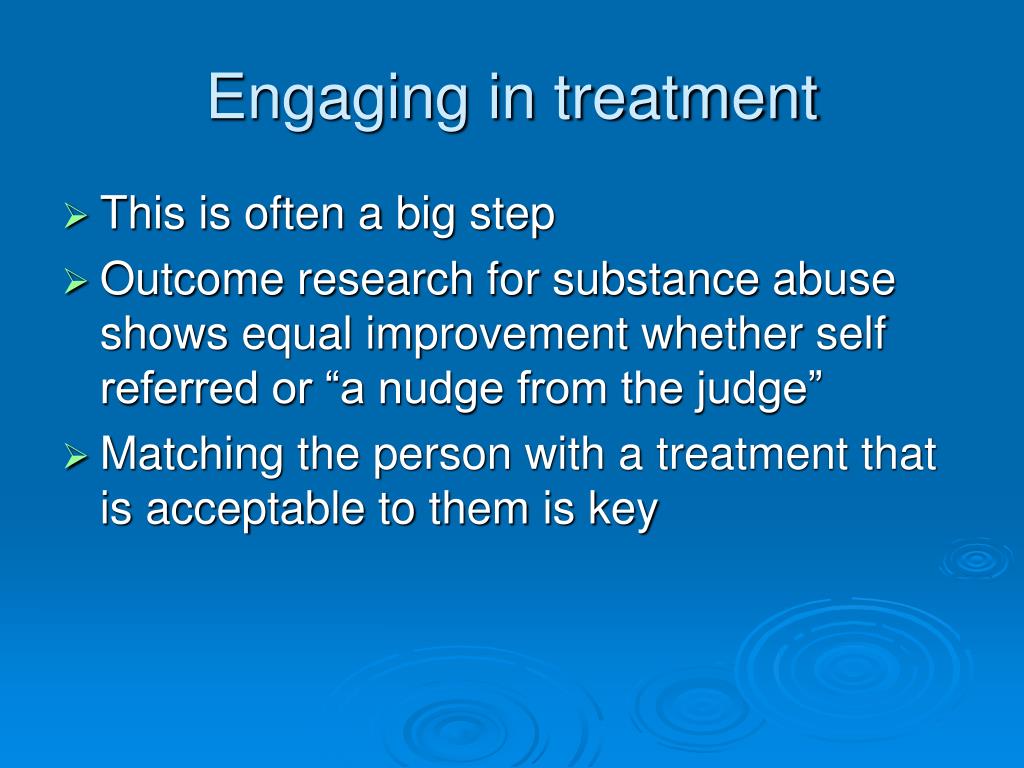 Engaging in treatment

➢ This is often a big step
➢ Outcome research for substance abuse shows equal improvement whether self referred or “a nudge from the judge”
➢ Matching the person with a treatment that is acceptable to them is key